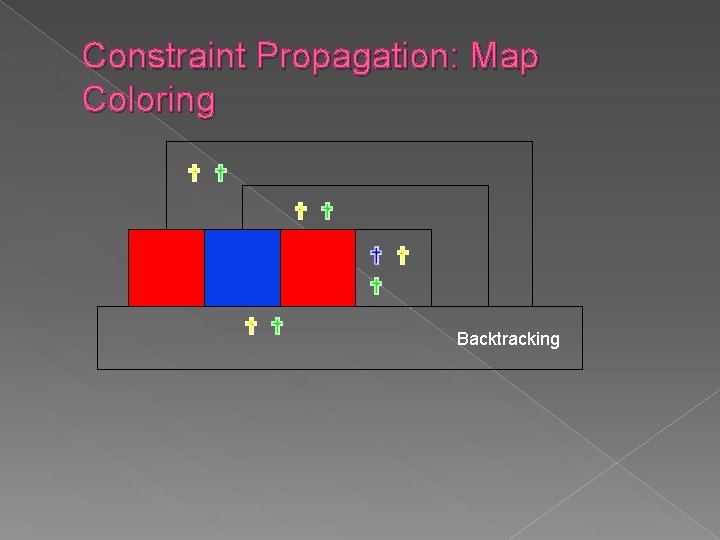 Constraint Propagation: Map Coloring

Backtracking